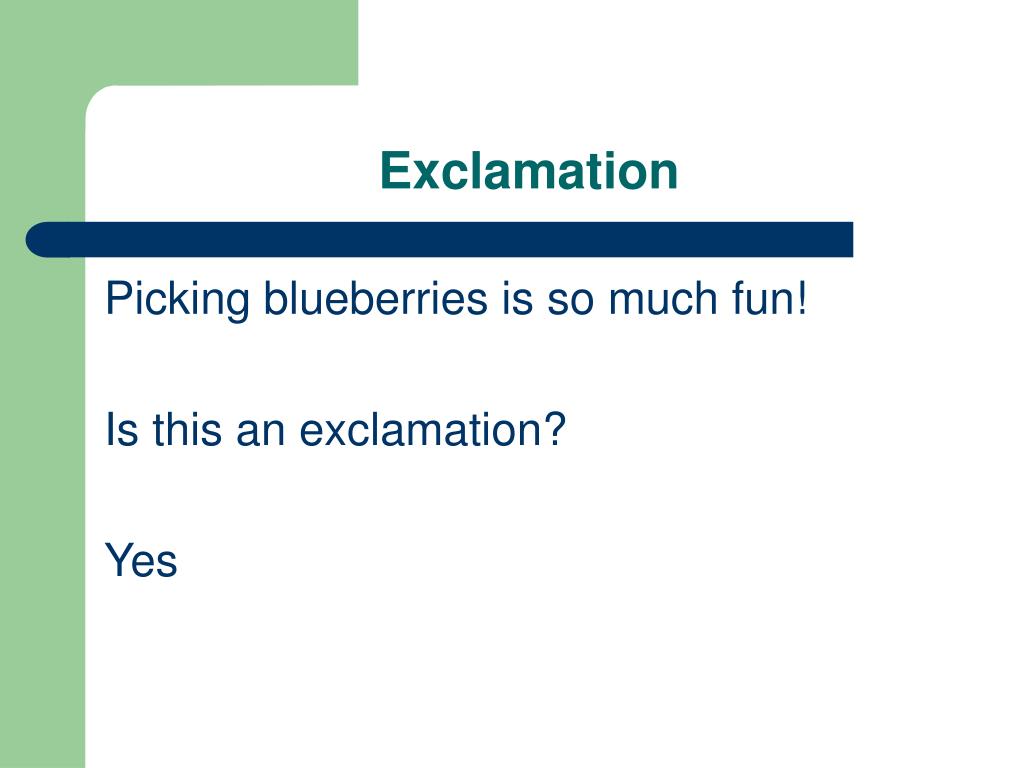 Exclamation

Picking blueberries is so much fun!

Is this an exclamation?

Yes